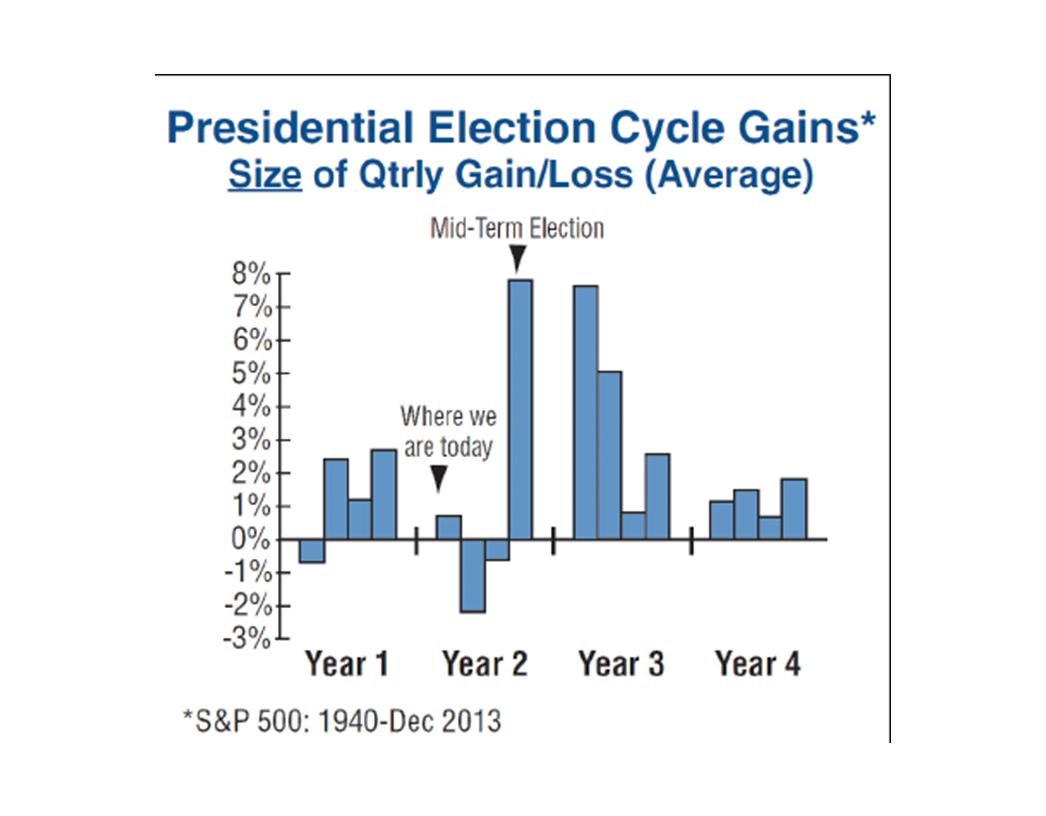 Presidential Election Cycle Gains*
Size of Qtrly Gain/Loss (Average)

Mid-Term Election

8%
7%
6%
5%
4%
3%
2%
1%
0%
-1%
-2%
-3%

Where we are today

Year 1 Year 2 Year 3 Year 4

*S&P 500: 1940-Dec 2013